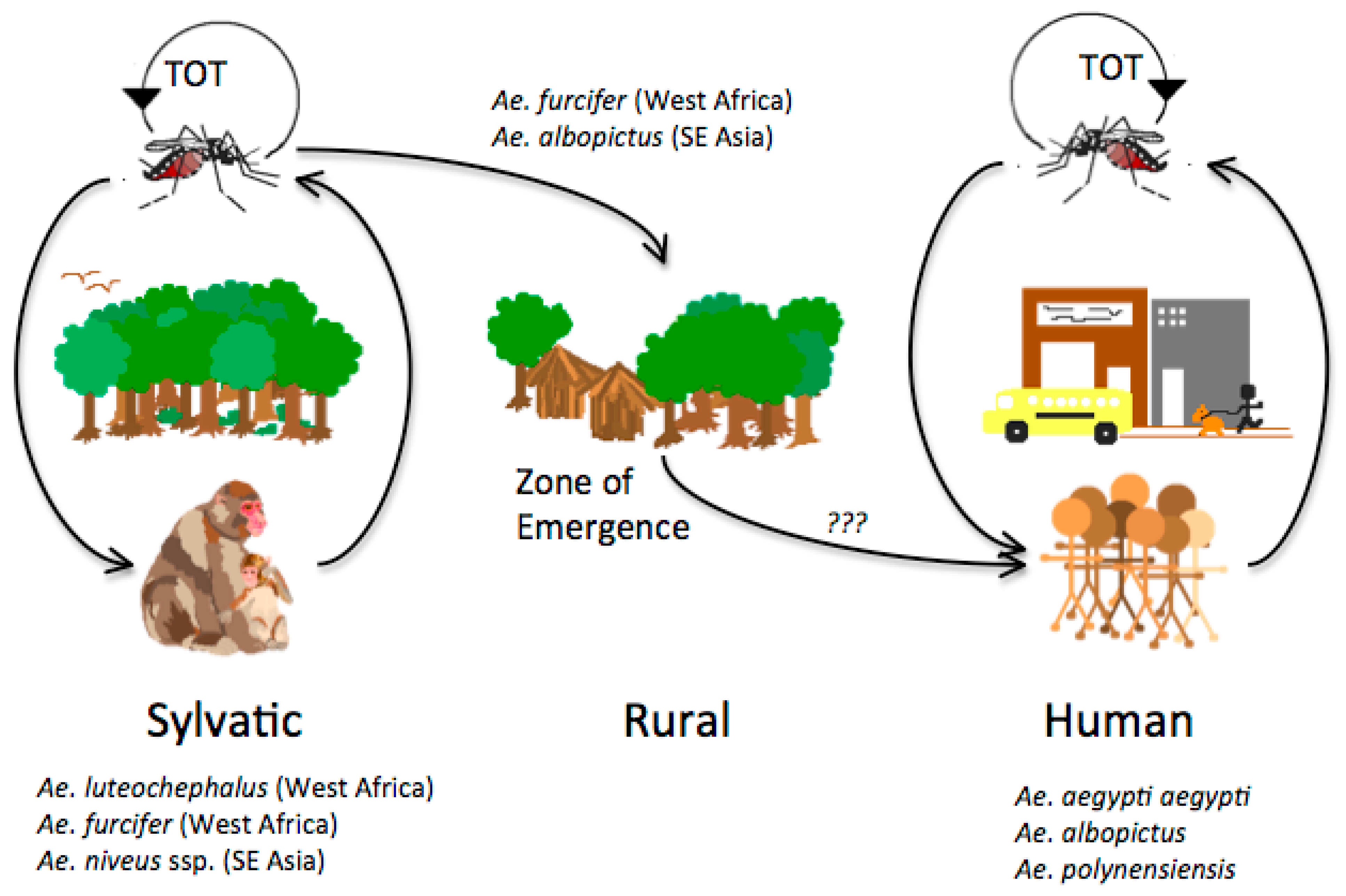 TOT

Ae. furcifer (West Africa)
Ae. albopictus (SE Asia)

TOT

Zone of Emergence

???

Sylvatic

Rural

Human

Ae. luteochephalus (West Africa)
Ae. furcifer (West Africa)
Ae. niveus ssp. (SE Asia)

Ae. aegypti aegypti
Ae. albopictus
Ae. polynensiensis